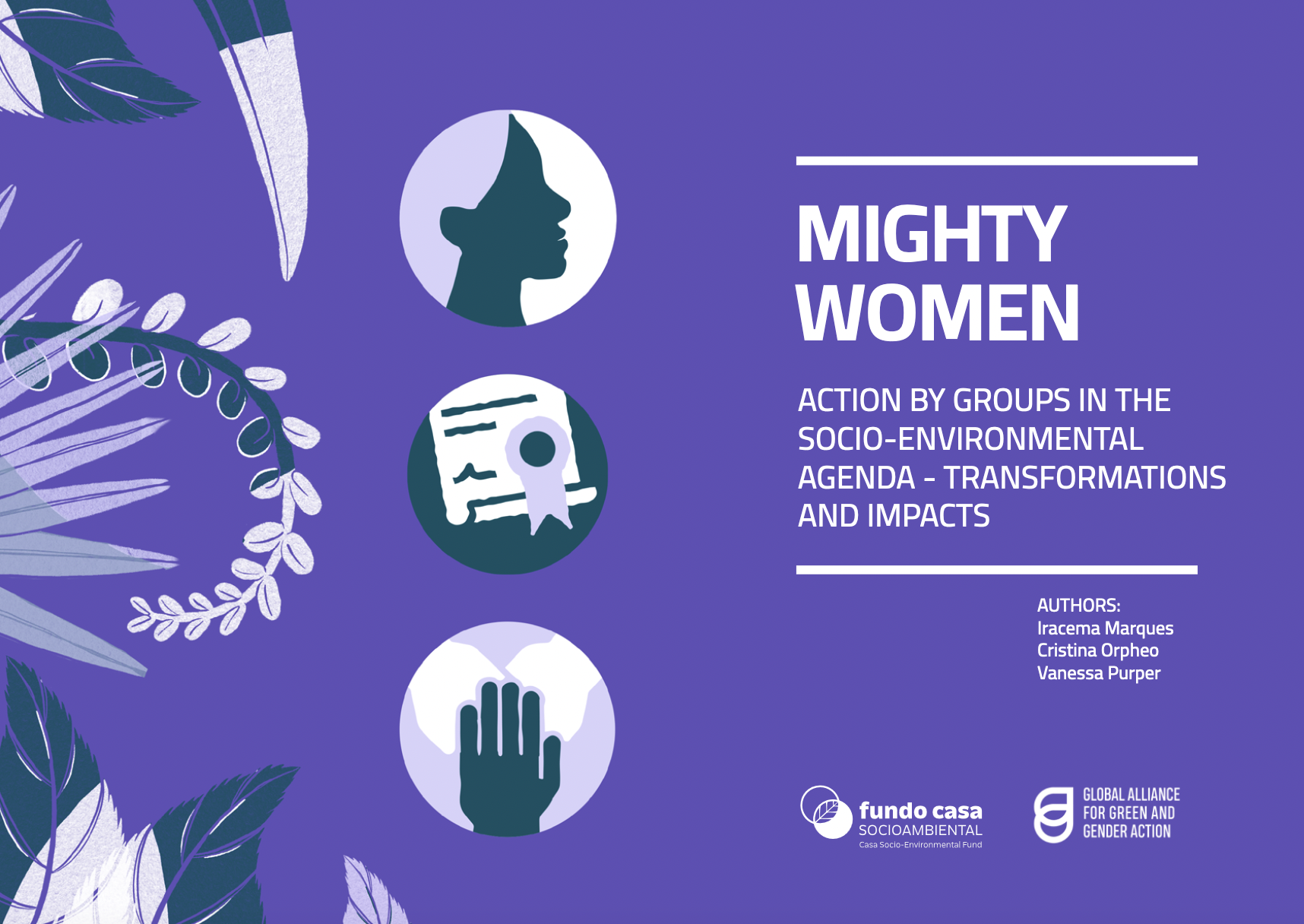 MIGHTY WOMEN

ACTION BY GROUPS IN THE SOCIO-ENVIRONMENTAL AGENDA - TRANSFORMATIONS AND IMPACTS

AUTHORS:
Iracema Marques
Cristina Orpheo
Vanessa Purper

fundo casa
SOCIOAMBIENTAL
Casa Socio-Environmental Fund

GLOBAL ALLIANCE FOR GREEN AND GENDER ACTION